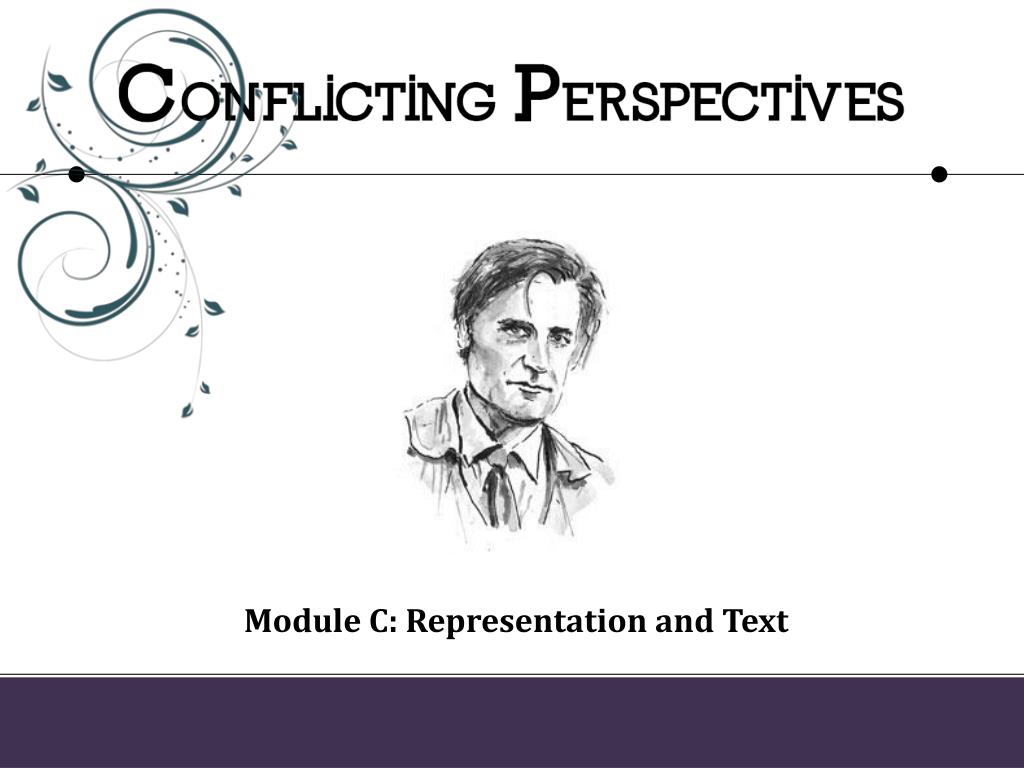 CONFLICTING PERSPECTIVES

Module C: Representation and Text